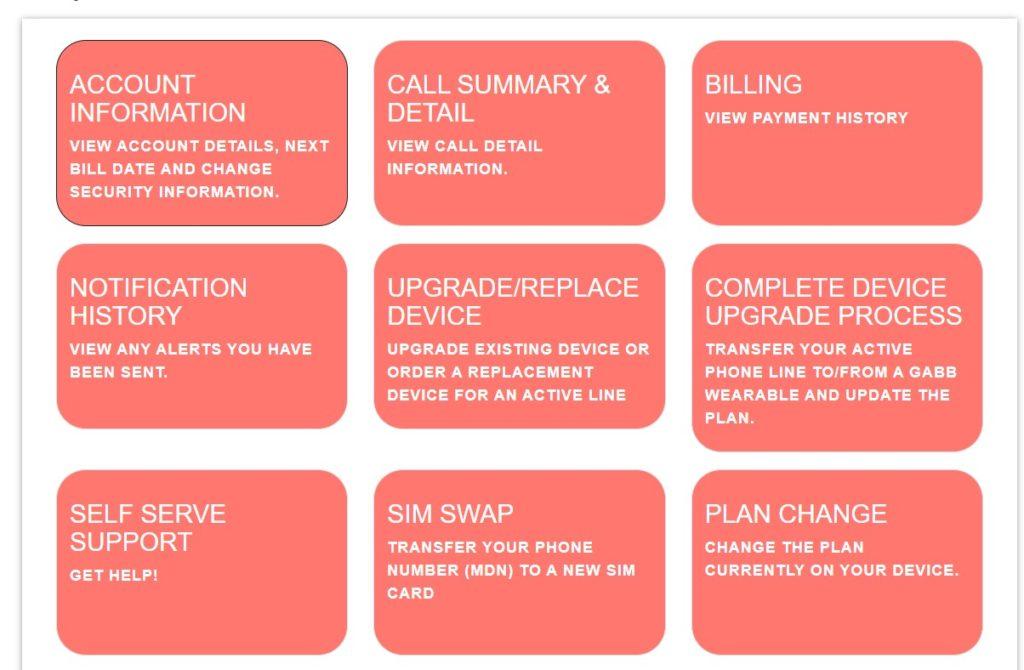 ACCOUNT INFORMATION
VIEW ACCOUNT DETAILS, NEXT BILL DATE AND CHANGE SECURITY INFORMATION.

CALL SUMMARY & DETAIL
VIEW CALL DETAIL INFORMATION.

BILLING
VIEW PAYMENT HISTORY

NOTIFICATION HISTORY
VIEW ANY ALERTS YOU HAVE BEEN SENT.

UPGRADE/REPLACE DEVICE
UPGRADE EXISTING DEVICE OR ORDER A REPLACEMENT DEVICE FOR AN ACTIVE LINE

COMPLETE DEVICE UPGRADE PROCESS
TRANSFER YOUR ACTIVE PHONE LINE TO/FROM A GABB WEARABLE AND UPDATE THE PLAN.

SELF SERVE SUPPORT
GET HELP!

SIM SWAP
TRANSFER YOUR PHONE NUMBER (MDN) TO A NEW SIM CARD

PLAN CHANGE
CHANGE THE PLAN CURRENTLY ON YOUR DEVICE.